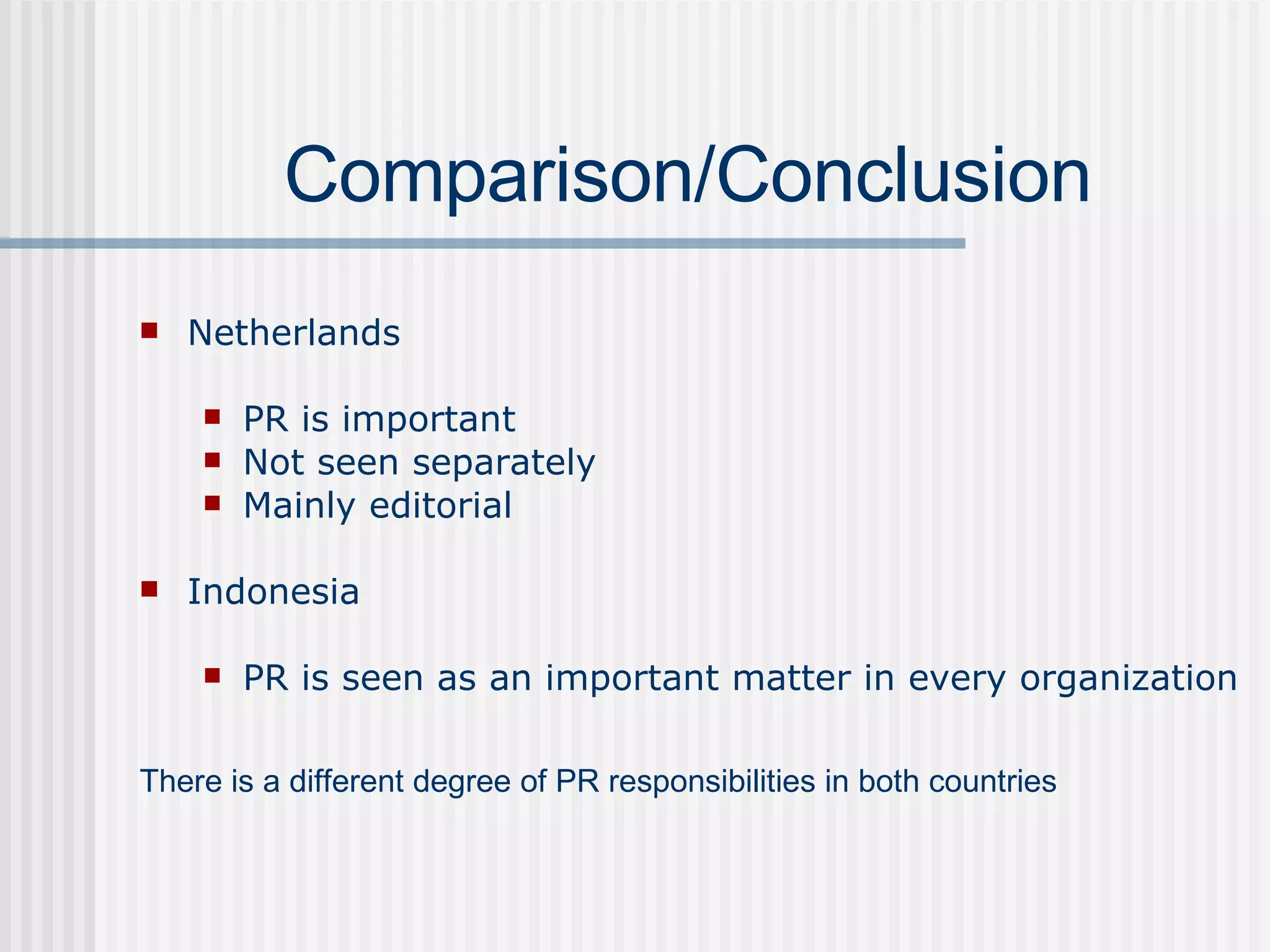 Comparison/Conclusion

- Netherlands
  - PR is important
  - Not seen separately
  - Mainly editorial

- Indonesia
  - PR is seen as an important matter in every organization

There is a different degree of PR responsibilities in both countries